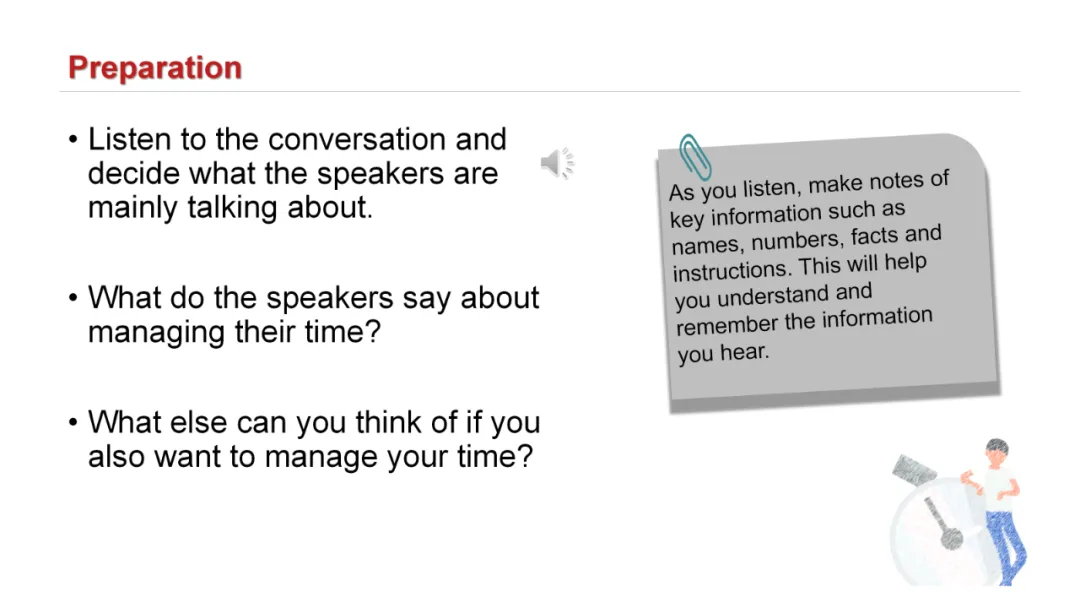 Preparation

• Listen to the conversation and decide what the speakers are mainly talking about.

• What do the speakers say about managing their time?

• What else can you think of if you also want to manage your time?

As you listen, make notes of key information such as names, numbers, facts and instructions. This will help you understand and remember the information you hear.